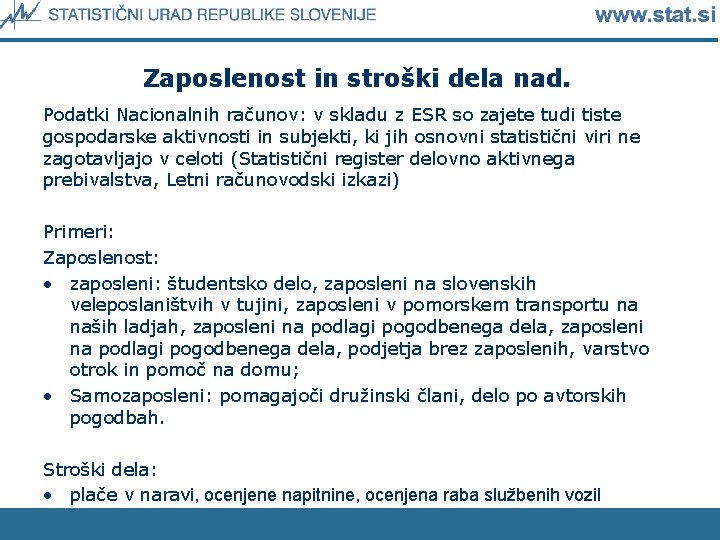 STATISTIČNI URAD REPUBLIKE SLOVENIJE www.stat.si

Zaposlenost in stroški dela nad.

Podatki Nacionalnih računov: v skladu z ESR so zajete tudi tiste gospodarske aktivnosti in subjekti, ki jih osnovni statistični viri ne zagotavljajo v celoti (Statistični register delovno aktivnega prebivalstva, Letni računovodski izkazi)

Primeri:

Zaposlenost:

• zaposleni: študentsko delo, zaposleni na slovenskih veleposlaništvih v tujini, zaposleni v pomorskem transportu na naših ladjah, zaposleni na podlagi pogodbenega dela, zaposleni na podlagi pogodbenega dela, podjetja brez zaposlenih, varstvo otrok in pomoč na domu;

• Samozaposleni: pomagajoči družinski člani, delo po avtorskih pogodbah.

Stroški dela:

• plače v naravi, ocenjene napitnine, ocenjena raba službenih vozil